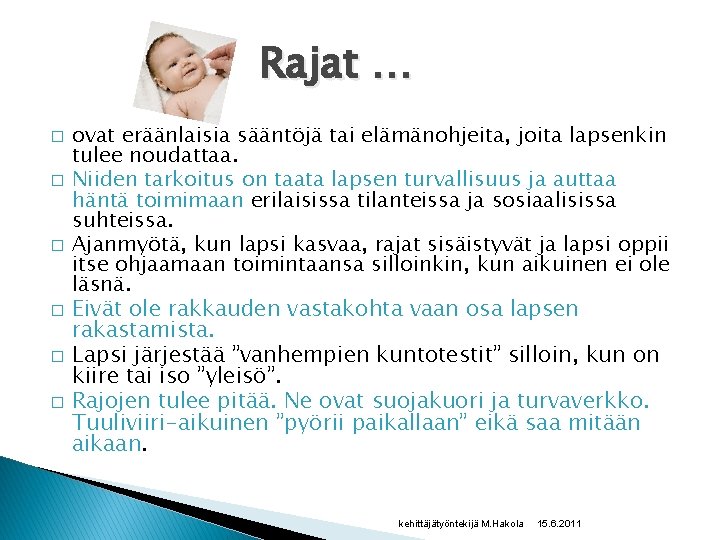 Rajat …

□ ovat eräänlaisia sääntöjä tai elämänohjeita, joita lapsenkin tulee noudattaa.
□ Niiden tarkoitus on taata lapsen turvallisuus ja auttaa häntä toimimaan erilaisissa tilanteissa ja sosiaalisissa suhteissa.
□ Ajanmyötä, kun lapsi kasvaa, rajat sisäistyvät ja lapsi oppii itse ohjaamaan toimintaansa silloinkin, kun aikuinen ei ole läsnä.
□ Eivät ole rakkauden vastakohta vaan osa lapsen rakastamista.
□ Lapsi järjestää ”vanhempien kuntotestit” silloin, kun on kiire tai iso ”yleisö”.
□ Rajojen tulee pitää. Ne ovat suojakuori ja turvaverkko. Tuuliviiri-aikuinen ”pyörii paikallaan” eikä saa mitään aikaan.

kehittäjätyöntekijä M.Hakola 15.6.2011